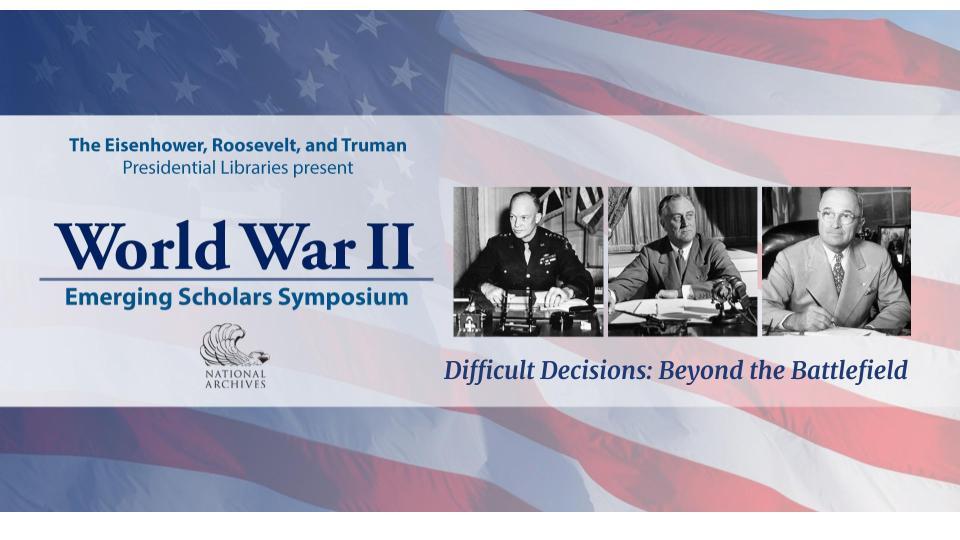 The Eisenhower, Roosevelt, and Truman Presidential Libraries present

World War II

Emerging Scholars Symposium

NATIONAL ARCHIVES

Difficult Decisions: Beyond the Battlefield